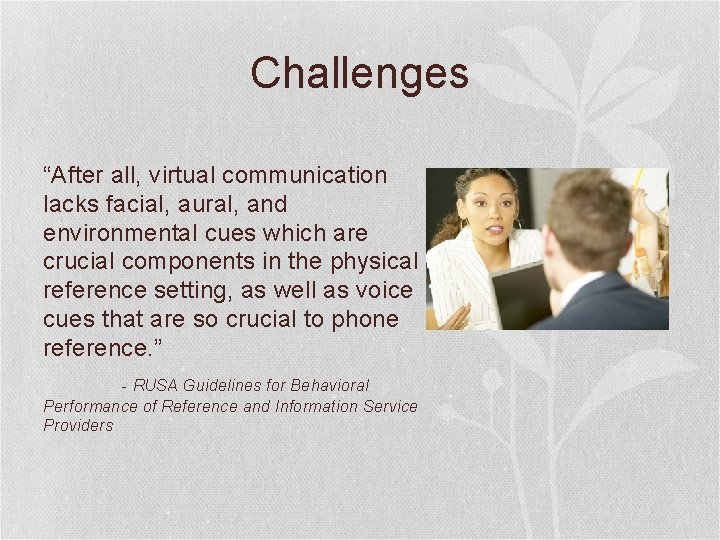 Challenges

“After all, virtual communication lacks facial, aural, and environmental cues which are crucial components in the physical reference setting, as well as voice cues that are so crucial to phone reference.”

- RUSA Guidelines for Behavioral Performance of Reference and Information Service Providers